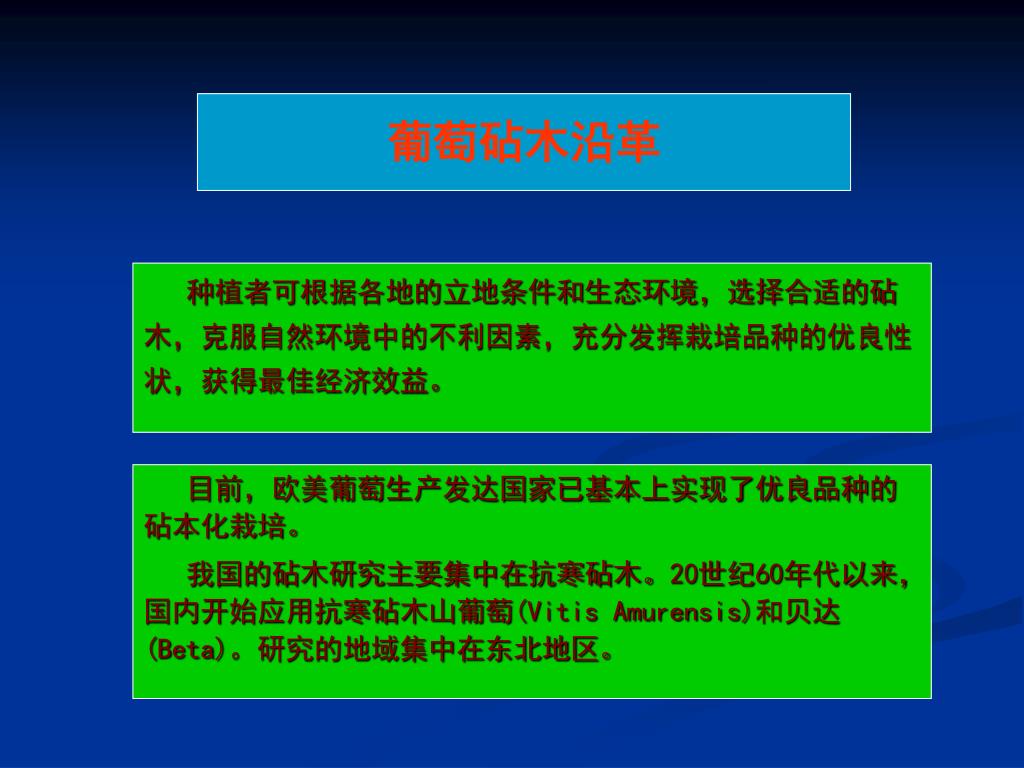 葡萄砧木沿革

种植者可根据各地的立地条件和生态环境，选择合适的砧木，克服自然环境中的不利因素，充分发挥栽培品种的优良性状，获得最佳经济效益。

目前，欧美葡萄生产发达国家已基本上实现了优良品种的砧本化栽培。

我国的砧木研究主要集中在抗寒砧木。20世纪60年代以来，国内开始应用抗寒砧木山葡萄(Vitis Amurensis)和贝达(Beta)。研究的地域集中在东北地区。